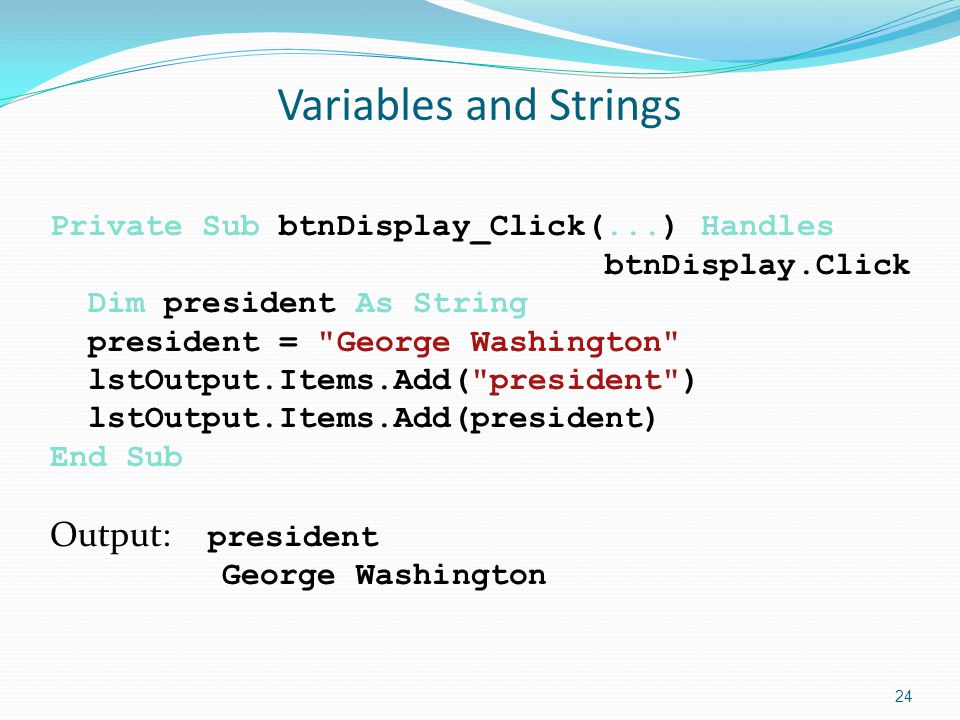 Variables and Strings

Private Sub btnDisplay_Click(...) Handles btnDisplay.Click
  Dim president As String
  president = "George Washington"
  lstOutput.Items.Add("president")
  lstOutput.Items.Add(president)
End Sub

Output: president
George Washington

24